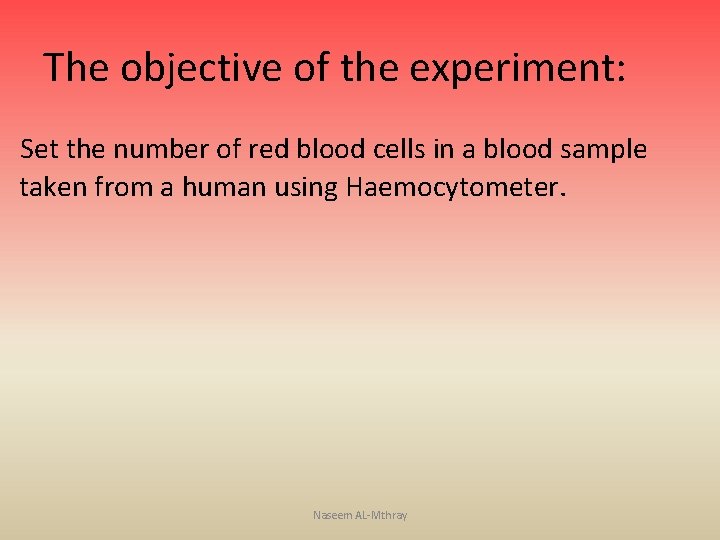 The objective of the experiment:

Set the number of red blood cells in a blood sample taken from a human using Haemocytometer.

Naseem AL-Mthray